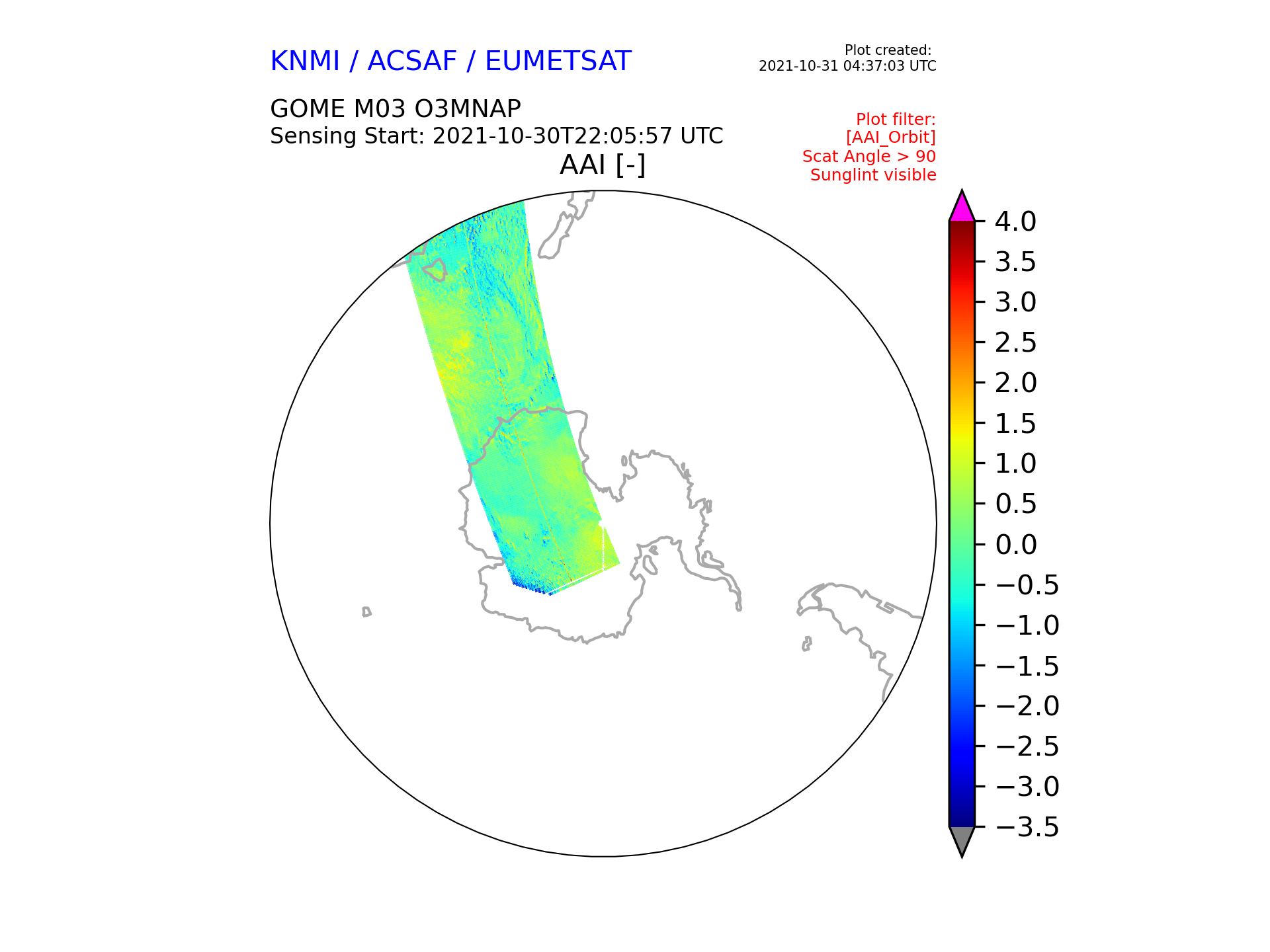 KNMI / ACSAF / EUMETSAT

Plot created:
2021-10-31 04:37:03 UTC

GOME M03 O3MNAP
Sensing Start: 2021-10-30T22:05:57 UTC

Plot filter:
[AAI_Orbit]
Scat Angle > 90
Sunglint visible

AAI [-]

4.0
3.5
3.0
2.5
2.0
1.5
1.0
0.5
0.0
−0.5
−1.0
−1.5
−2.0
−2.5
−3.0
−3.5